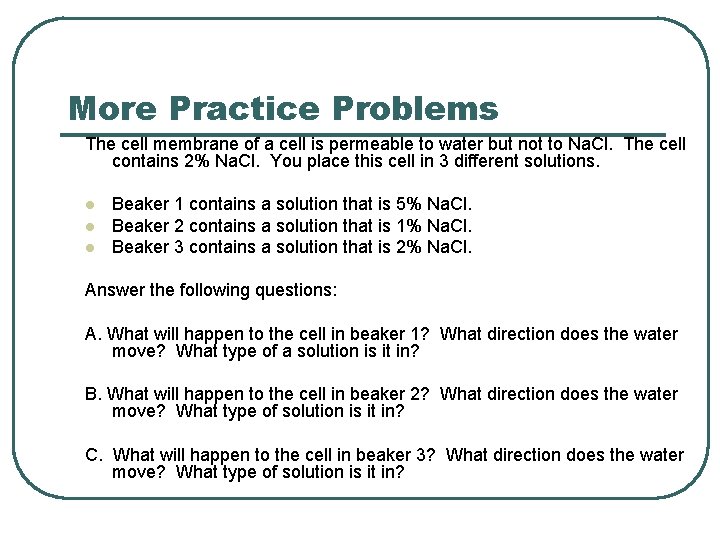 More Practice Problems

The cell membrane of a cell is permeable to water but not to NaCl. The cell contains 2% NaCl. You place this cell in 3 different solutions.

- Beaker 1 contains a solution that is 5% NaCl.
- Beaker 2 contains a solution that is 1% NaCl.
- Beaker 3 contains a solution that is 2% NaCl.

Answer the following questions:

A. What will happen to the cell in beaker 1? What direction does the water move? What type of a solution is it in?

B. What will happen to the cell in beaker 2? What direction does the water move? What type of solution is it in?

C. What will happen to the cell in beaker 3? What direction does the water move? What type of solution is it in?